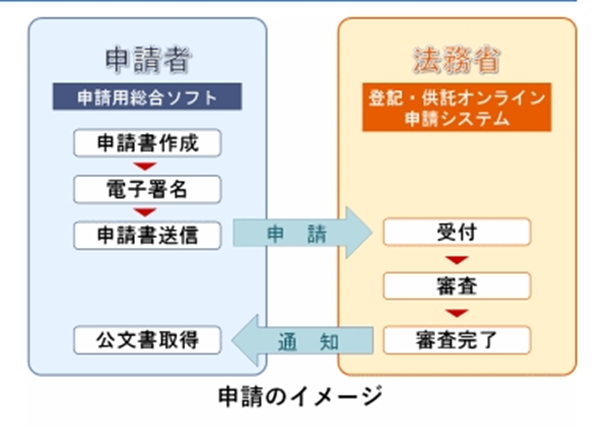 申請者

申請用総合ソフト

申請書作成

電子署名

申請書送信

公文書取得

申　請

通　知

法務省

登記・供託オンライン申請システム

受付

審査

審査完了

申請のイメージ